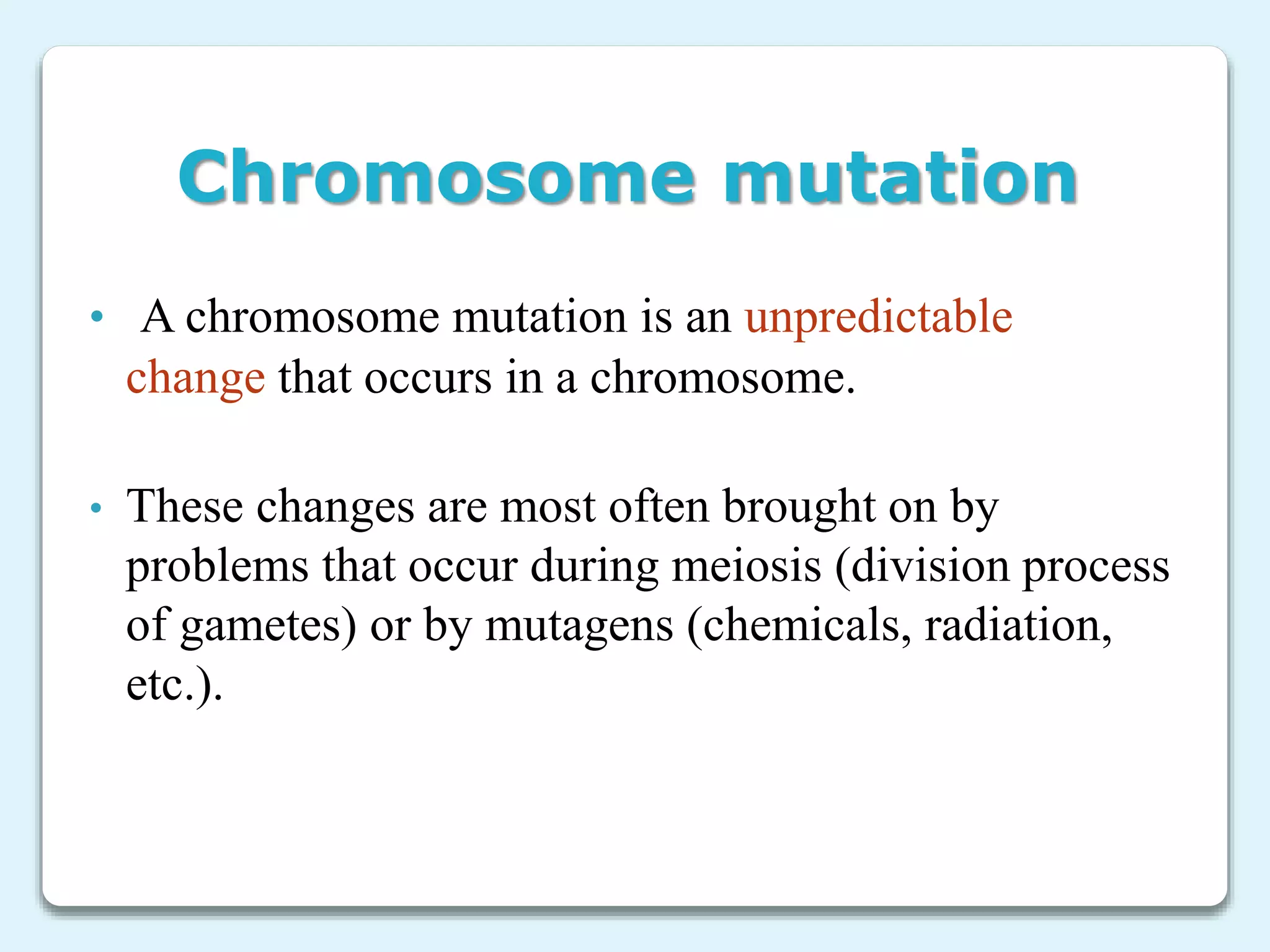 Chromosome mutation

• A chromosome mutation is an unpredictable change that occurs in a chromosome.

• These changes are most often brought on by problems that occur during meiosis (division process of gametes) or by mutagens (chemicals, radiation, etc.).